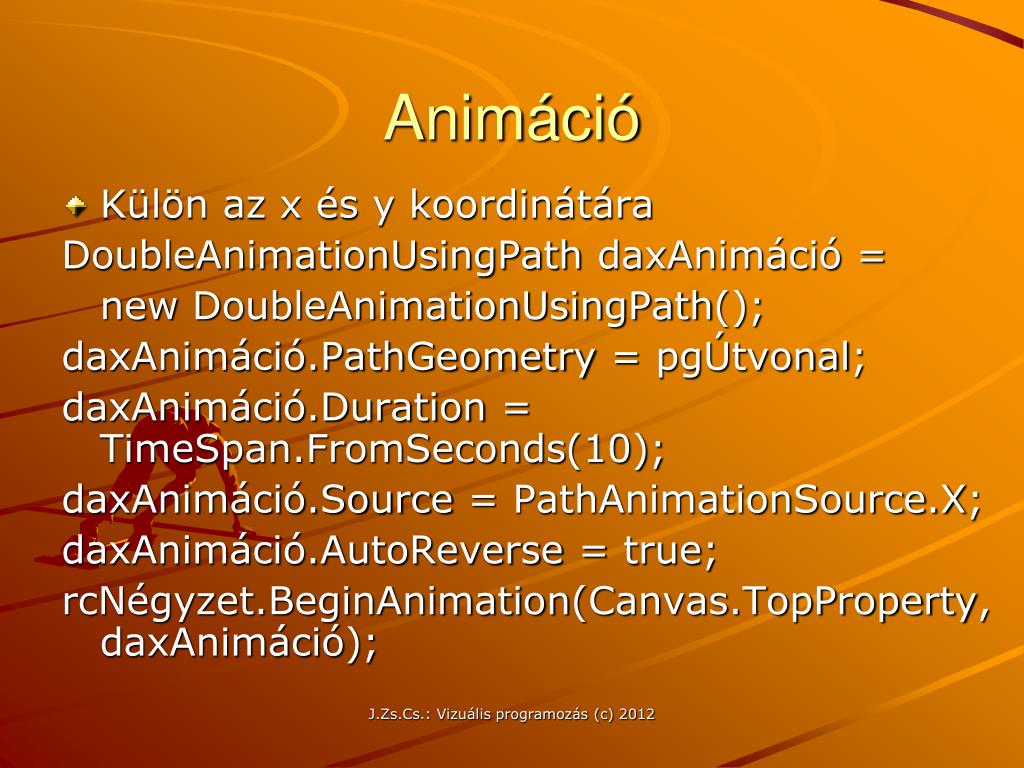 Animáció

Külön az x és y koordinátára

DoubleAnimationUsingPath daxAnimáció = new DoubleAnimationUsingPath();

daxAnimáció.PathGeometry = pgÚtvonal;

daxAnimáció.Duration = TimeSpan.FromSeconds(10);

daxAnimáció.Source = PathAnimationSource.X;

daxAnimáció.AutoReverse = true;

rcNégyzet.BeginAnimation(Canvas.TopProperty, daxAnimáció);

J.Zs.Cs.: Vizuális programozás (c) 2012